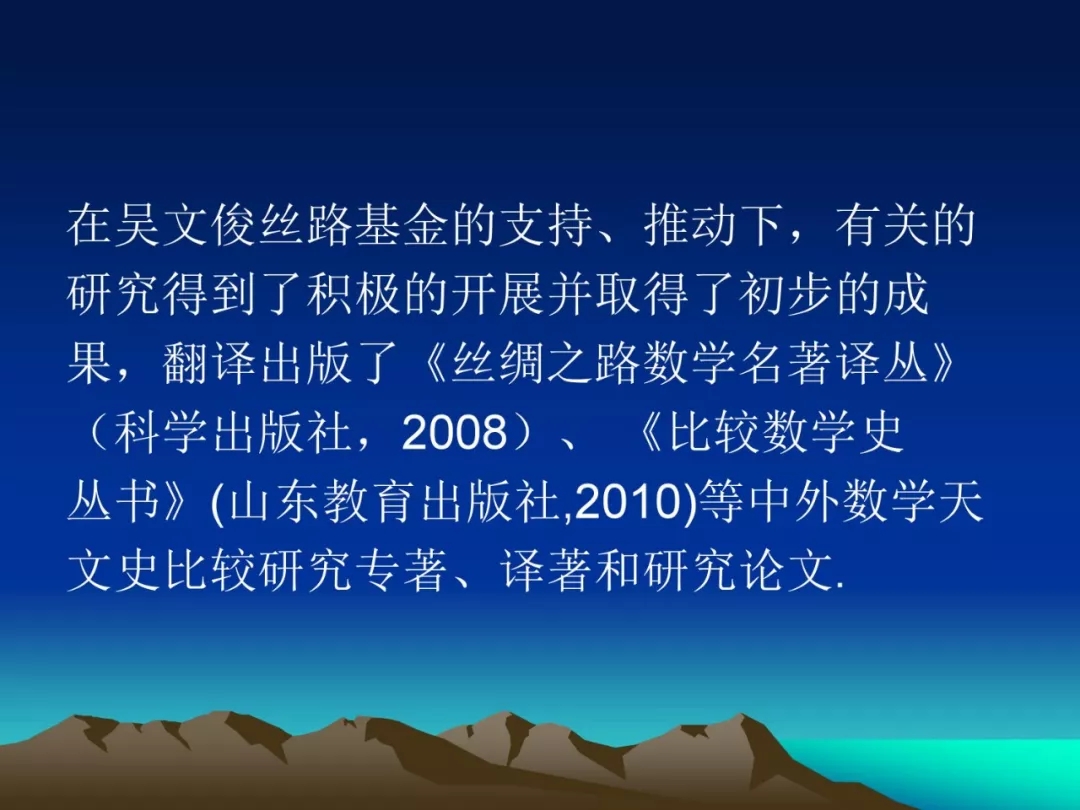 在吴文俊丝路基金的支持、推动下，有关的研究得到了积极的开展并取得了初步的成果，翻译出版了《丝绸之路数学名著译丛》（科学出版社，2008）、《比较数学史丛书》(山东教育出版社,2010)等中外数学天文史比较研究专著、译著和研究论文.